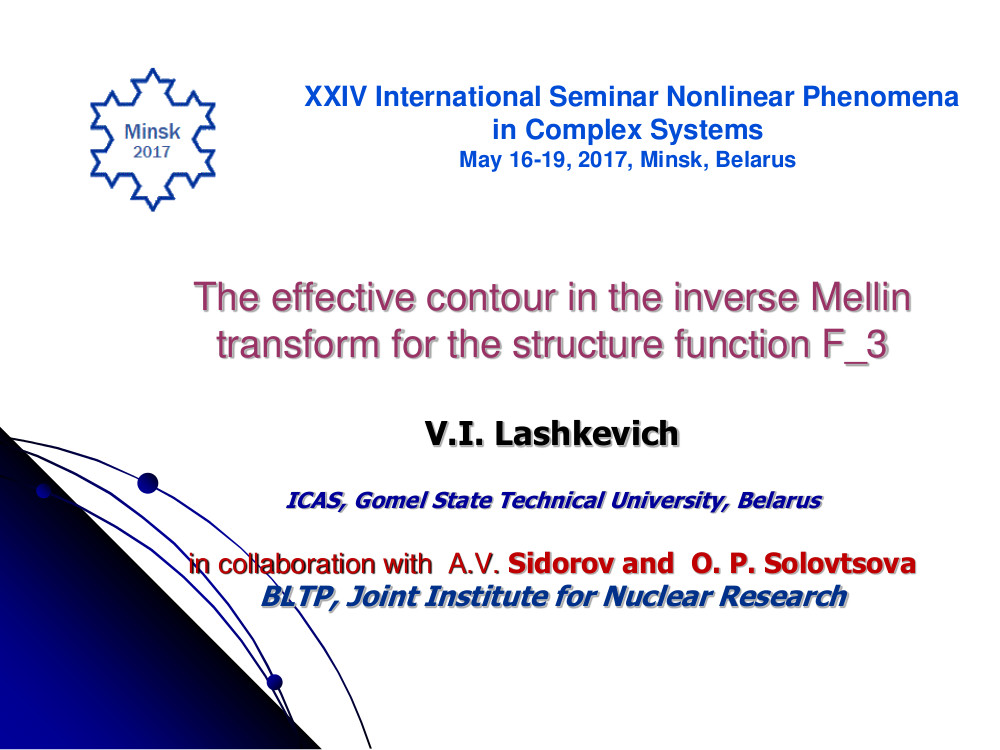 Minsk
2017

XXIV International Seminar Nonlinear Phenomena in Complex Systems
May 16-19, 2017, Minsk, Belarus

The effective contour in the inverse Mellin transform for the structure function F_3

V.I. Lashkevich

ICAS, Gomel State Technical University, Belarus

in collaboration with A.V. Sidorov and O. P. Solovtsova
BLTP, Joint Institute for Nuclear Research